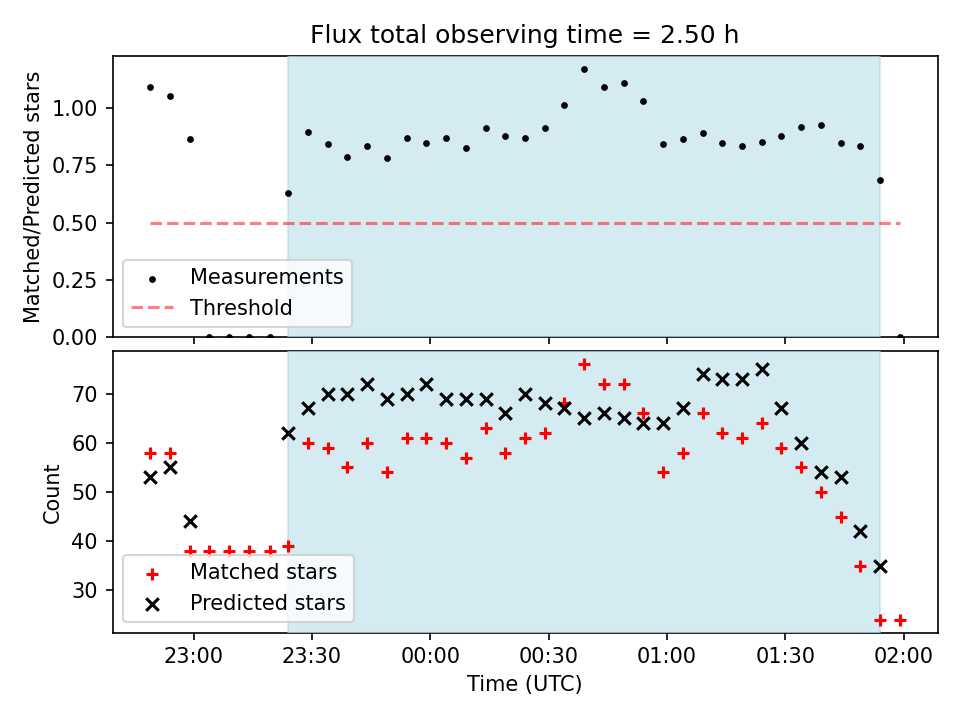 Flux total observing time = 2.50 h

Matched/Predicted stars

1.00
0.75
0.50
0.25
0.00

Measurements
Threshold

Count

70
60
50
40
30

Matched stars
Predicted stars

23:00
23:30
00:00
00:30
01:00
01:30
02:00

Time (UTC)